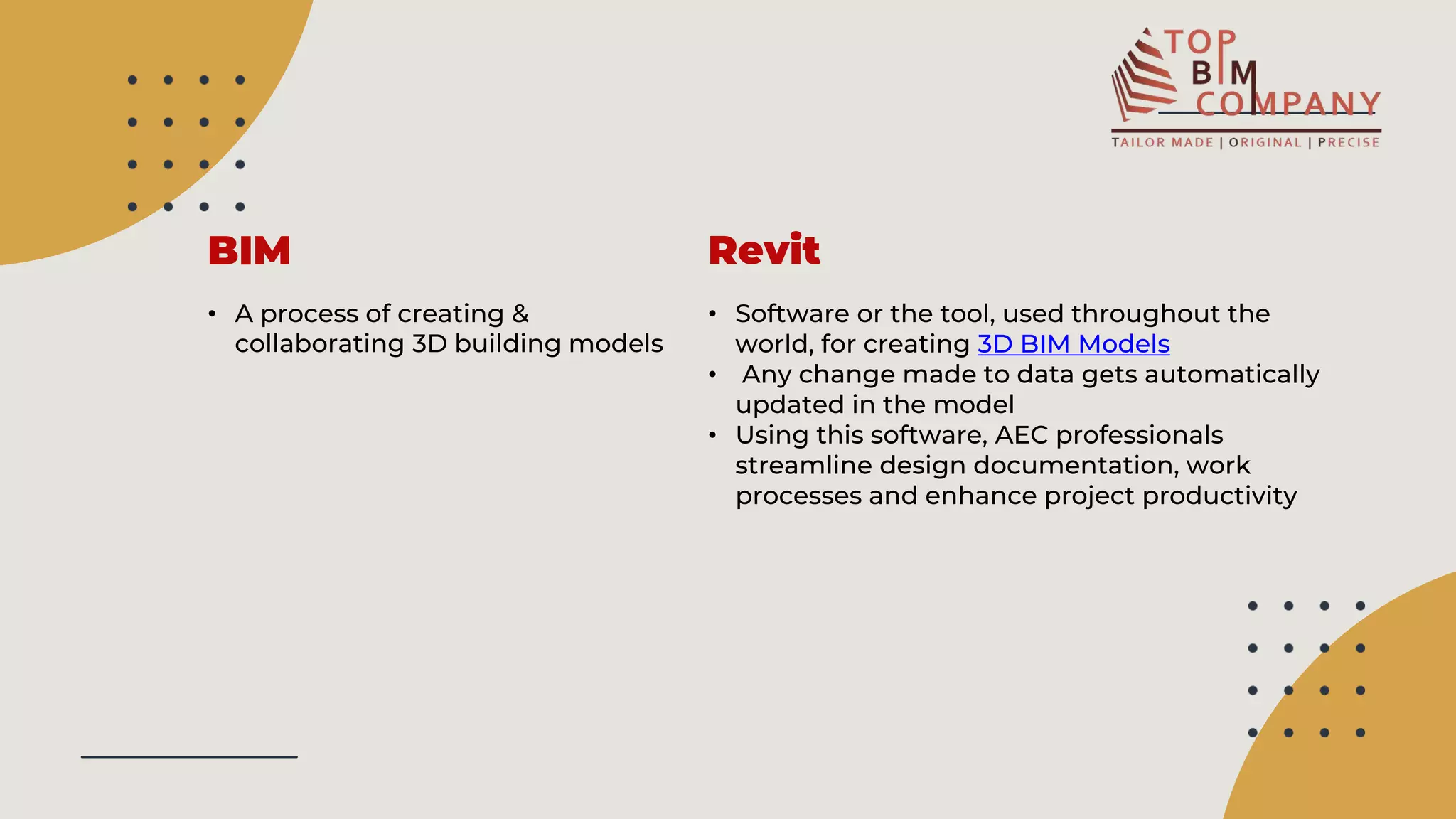 TOP BIM COMPANY
TAILOR MADE | ORIGINAL | PRECISE

BIM

• A process of creating & collaborating 3D building models

Revit

• Software or the tool, used throughout the world, for creating 3D BIM Models
• Any change made to data gets automatically updated in the model
• Using this software, AEC professionals streamline design documentation, work processes and enhance project productivity